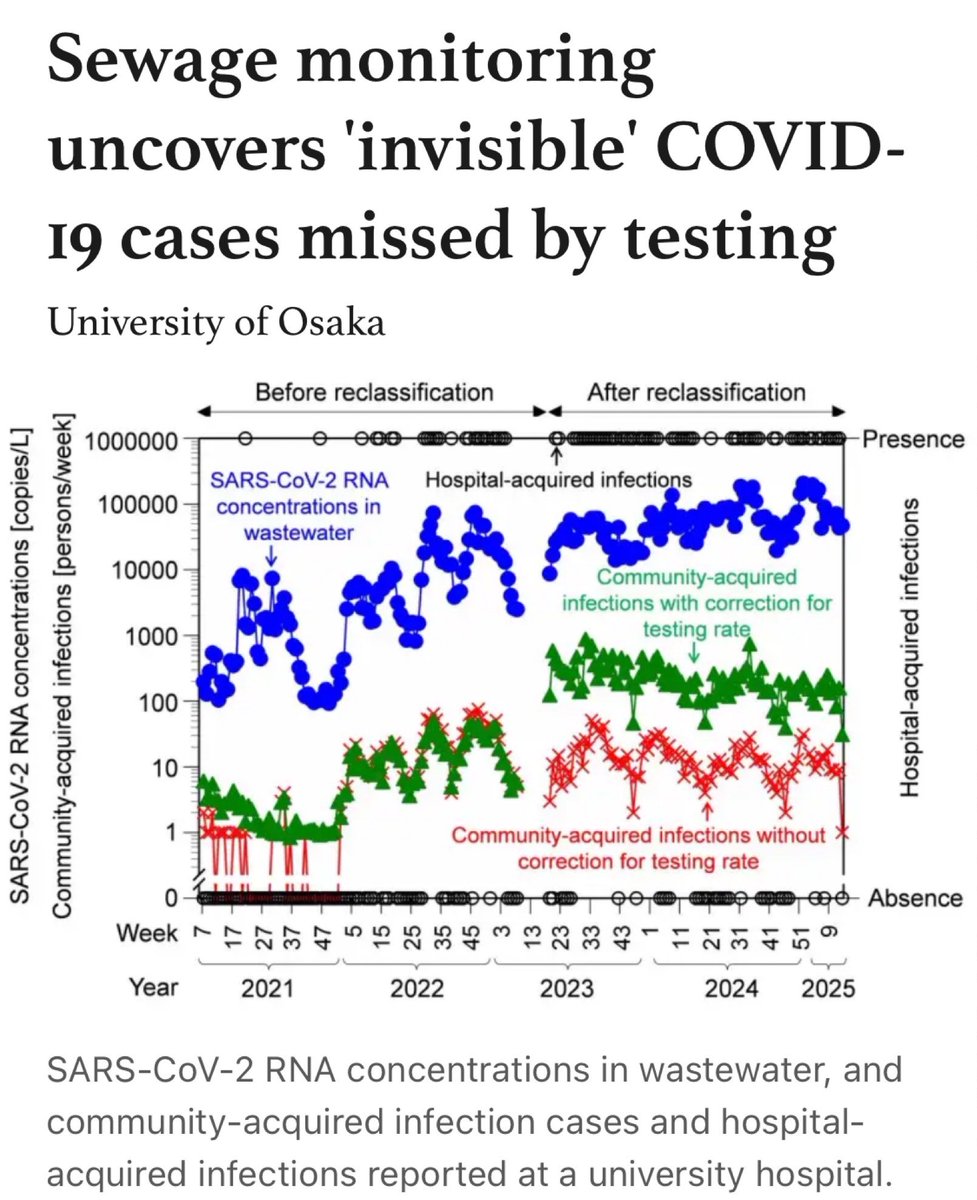 Sewage monitoring uncovers 'invisible' COVID-19 cases missed by testing

University of Osaka

Before reclassification

After reclassification

SARS-CoV-2 RNA concentrations [copies/L]

Community-acquired infections [persons/week]

1000000

100000

10000

1000

100

10

1

0

Presence

Absence

Hospital-acquired infections

SARS-CoV-2 RNA concentrations in wastewater

Hospital-acquired infections

Community-acquired infections with correction for testing rate

Community-acquired infections without correction for testing rate

Week 7 17 27 37 47 5 15 25 35 45 3 13 23 33 43 1 11 21 31 41 51 9

Year 2021 2022 2023 2024 2025

SARS-CoV-2 RNA concentrations in wastewater, and community-acquired infection cases and hospital-acquired infections reported at a university hospital.